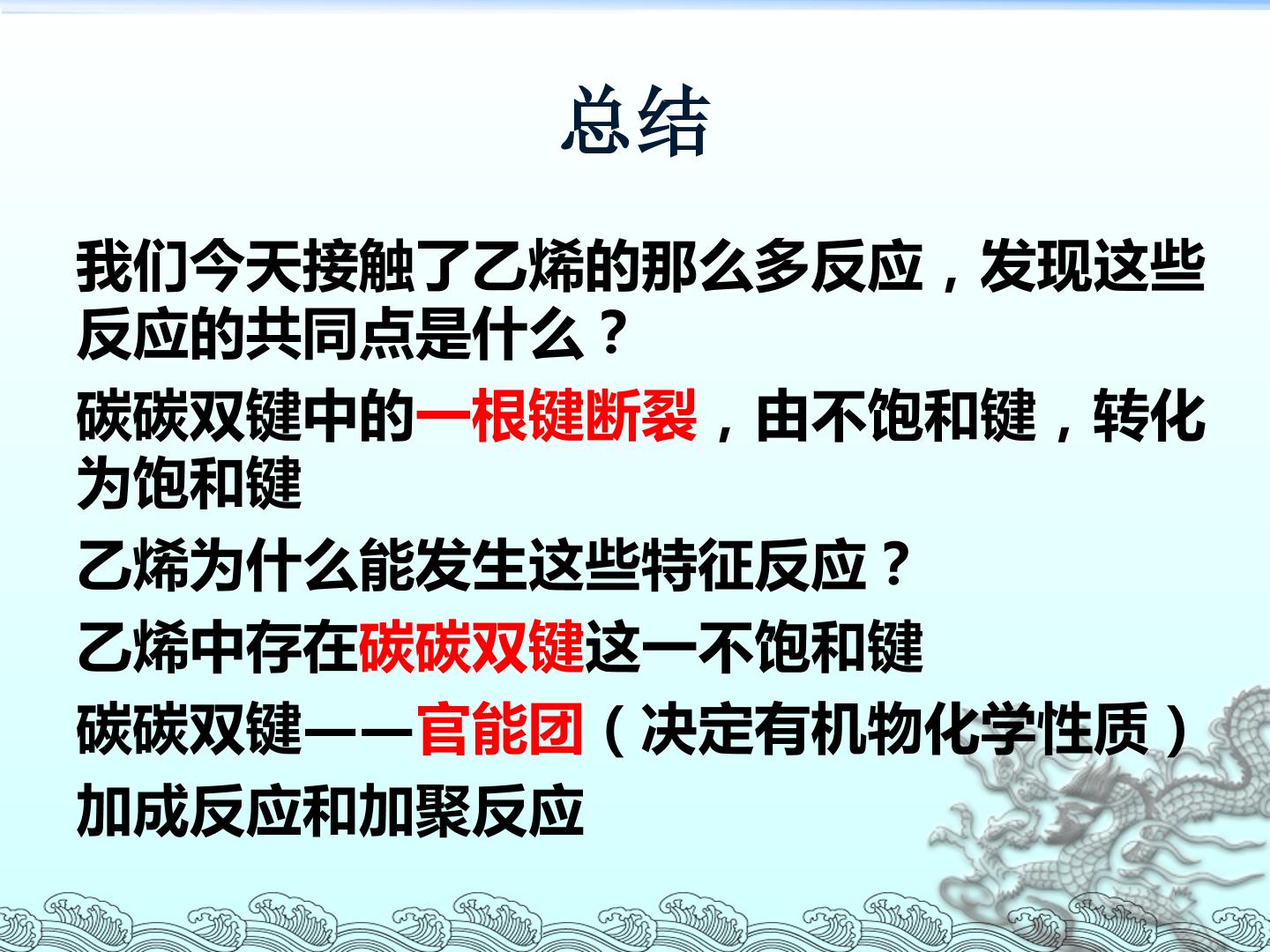 总结

我们今天接触了乙烯的那么多反应，发现这些反应的共同点是什么？

碳碳双键中的一根键断裂，由不饱和键，转化为饱和键

乙烯为什么能发生这些特征反应？

乙烯中存在碳碳双键这一不饱和键

碳碳双键——官能团（决定有机物化学性质）

加成反应和加聚反应